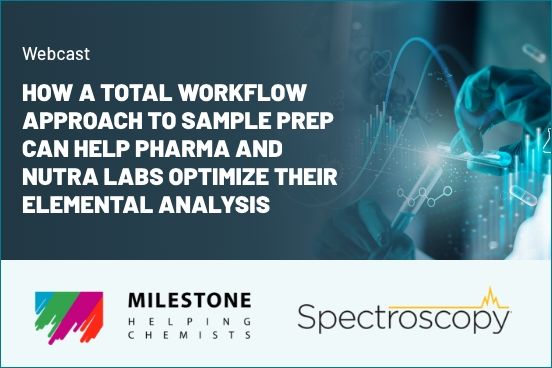 Webcast

HOW A TOTAL WORKFLOW APPROACH TO SAMPLE PREP CAN HELP PHARMA AND NUTRA LABS OPTIMIZE THEIR ELEMENTAL ANALYSIS

MILESTONE
HELPING CHEMISTS

Spectroscopy